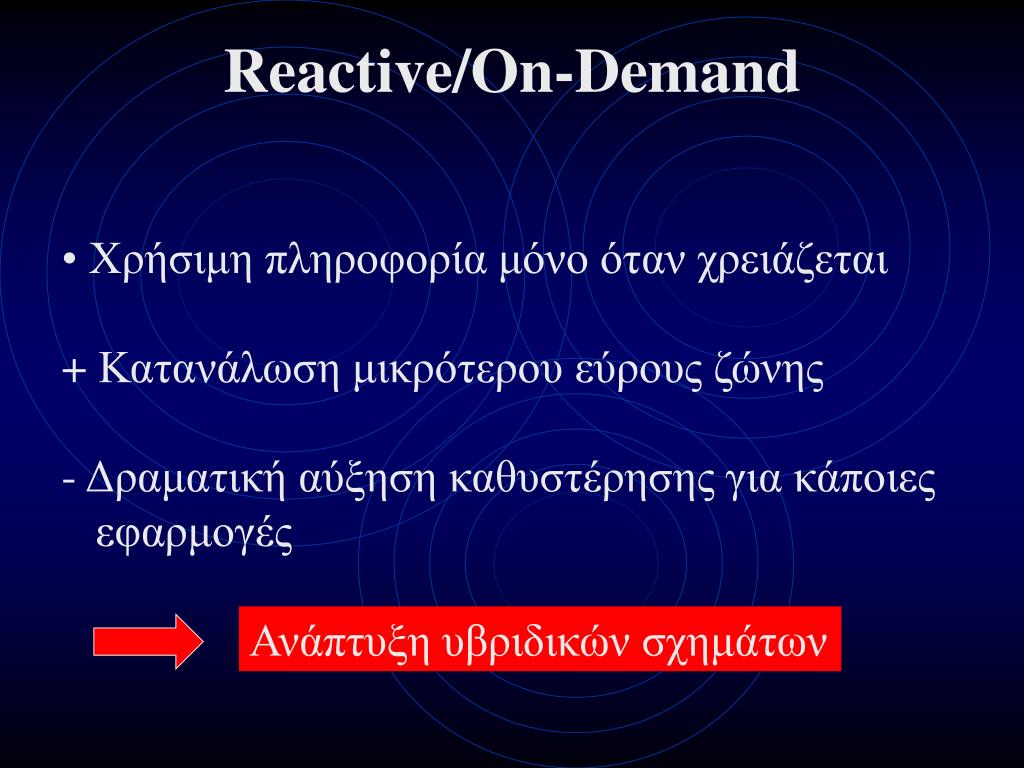 Reactive/On-Demand

• Χρήσιμη πληροφορία μόνο όταν χρειάζεται

+ Κατανάλωση μικρότερου εύρους ζώνης

- Δραματική αύξηση καθυστέρησης για κάποιες εφαρμογές

Ανάπτυξη υβριδικών σχημάτων